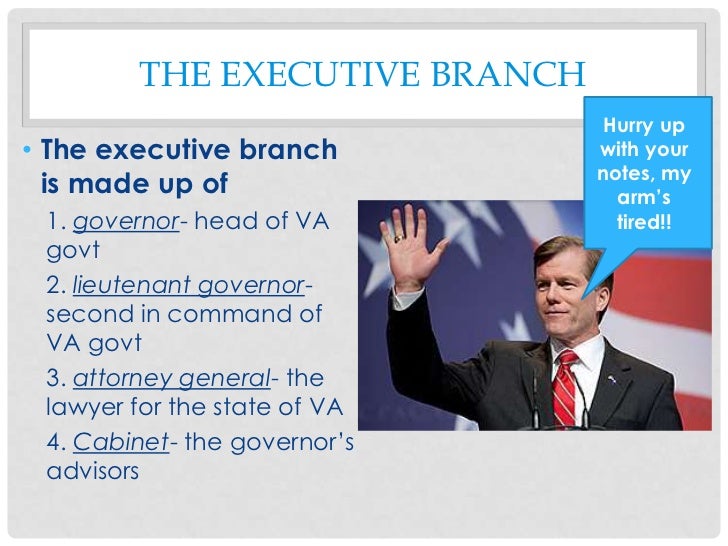 THE EXECUTIVE BRANCH

• The executive branch is made up of

1. governor- head of VA govt

2. lieutenant governor- second in command of VA govt

3. attorney general- the lawyer for the state of VA

4. Cabinet- the governor's advisors

Hurry up with your notes, my arm's tired!!